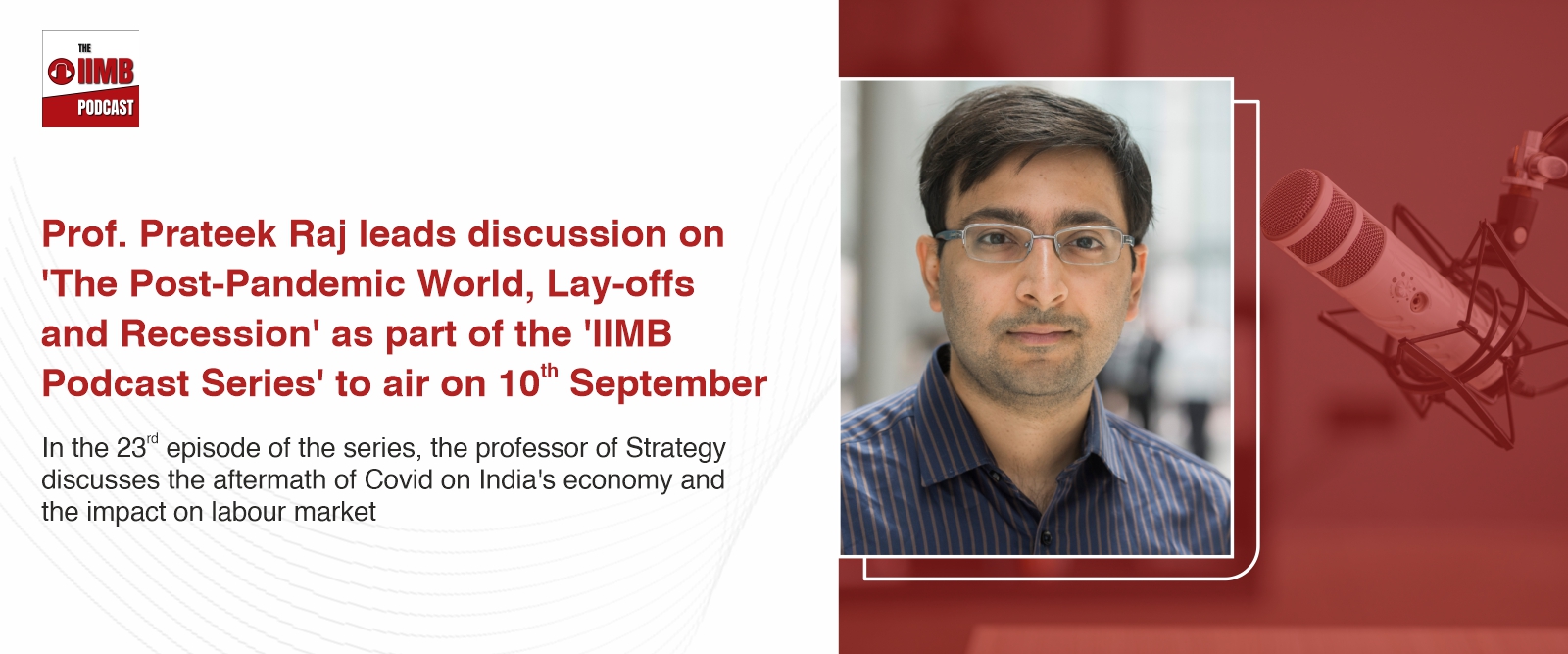 THE IIMB PODCAST

Prof. Prateek Raj leads discussion on 'The Post-Pandemic World, Lay-offs and Recession' as part of the 'IIMB Podcast Series' to air on 10$^{th}$ September

In the 23$^{rd}$ episode of the series, the professor of Strategy discusses the aftermath of Covid on India's economy and the impact on labour market